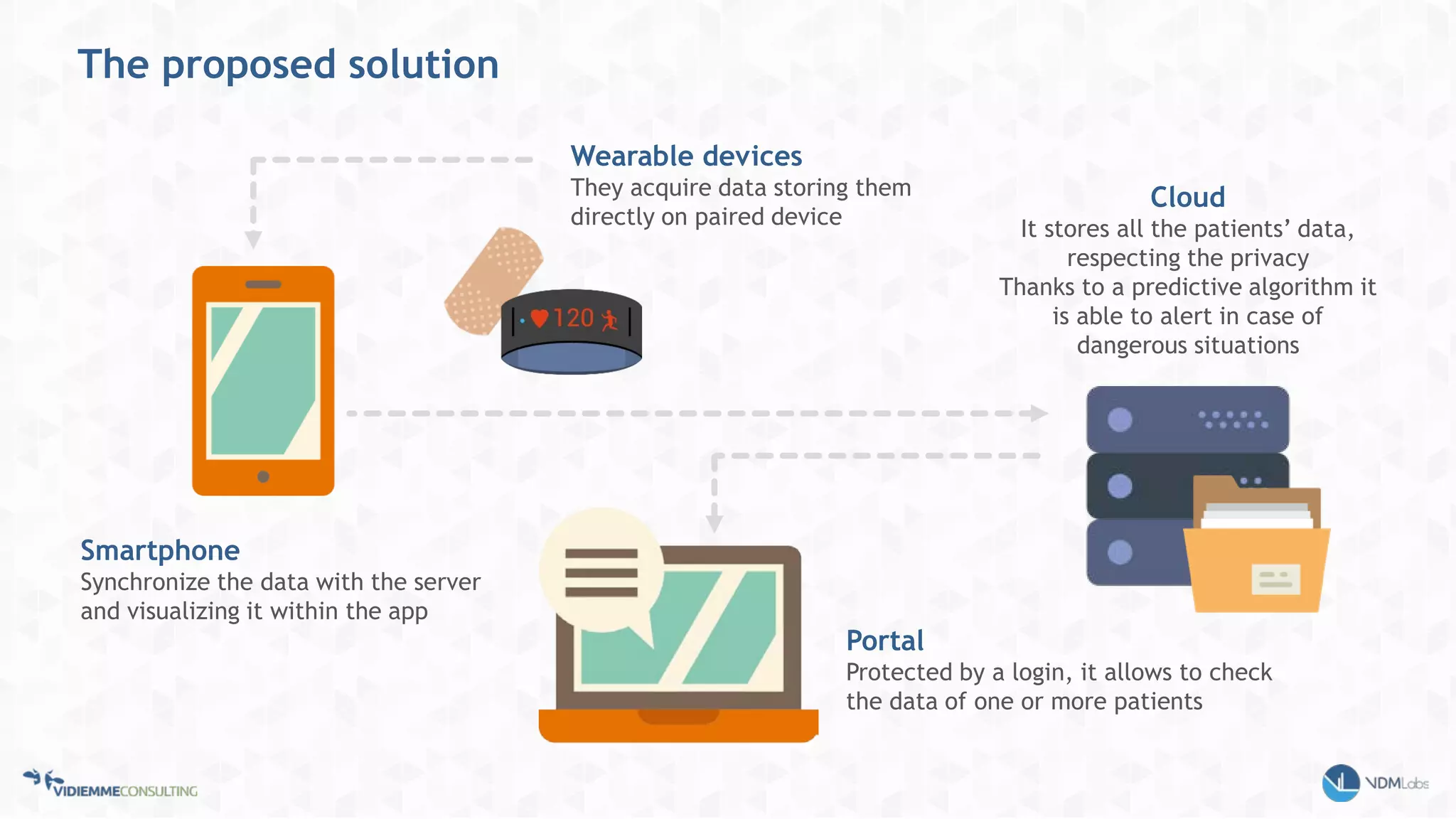 The proposed solution

Wearable devices
They acquire data storing them directly on paired device

120

Cloud
It stores all the patients' data, respecting the privacy
Thanks to a predictive algorithm it is able to alert in case of dangerous situations

Smartphone
Synchronize the data with the server and visualizing it within the app

Portal
Protected by a login, it allows to check the data of one or more patients

VIDIEMMECONSULTING

VDMLabs